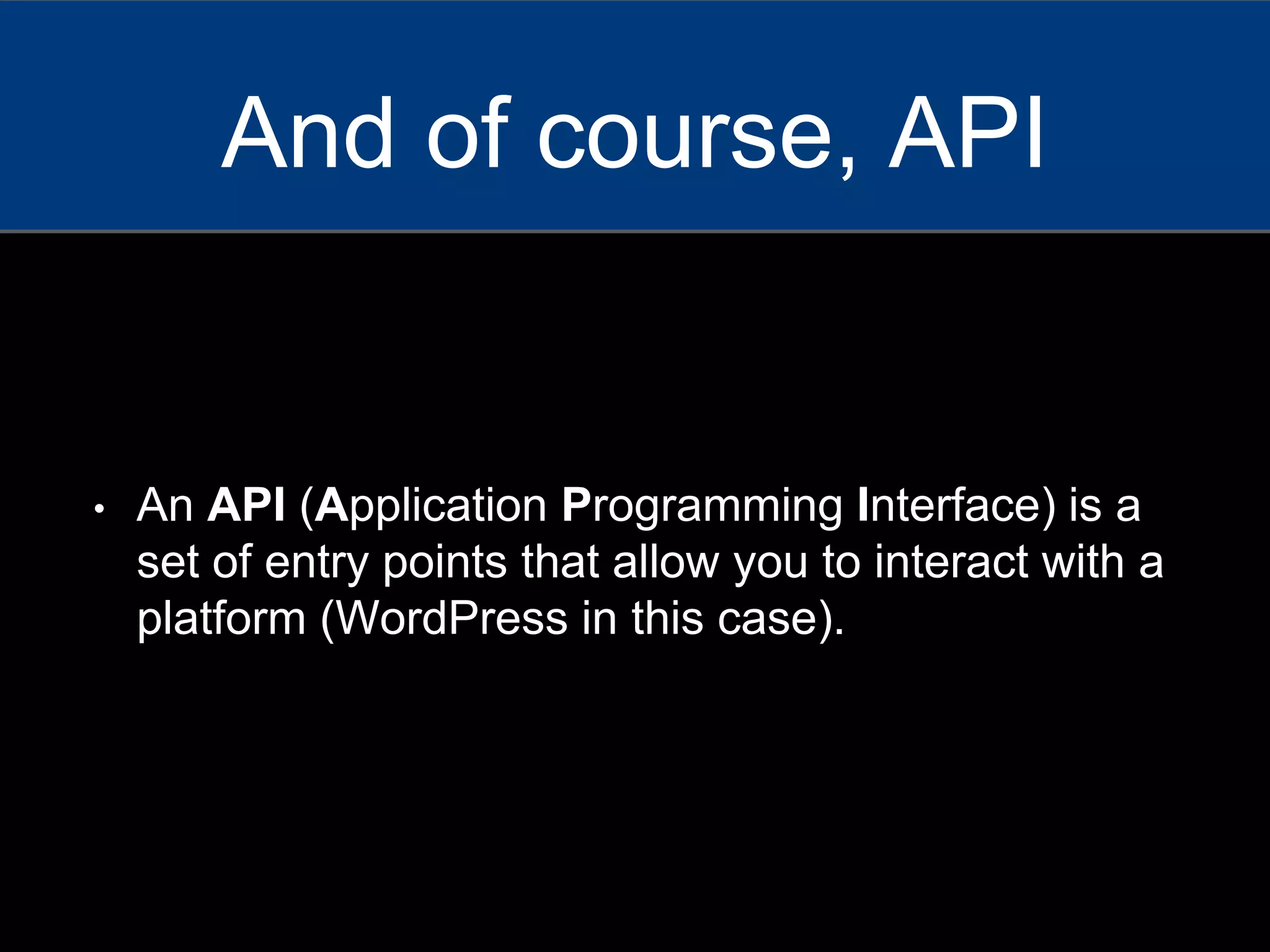 And of course, API

• An API (Application Programming Interface) is a set of entry points that allow you to interact with a platform (WordPress in this case).